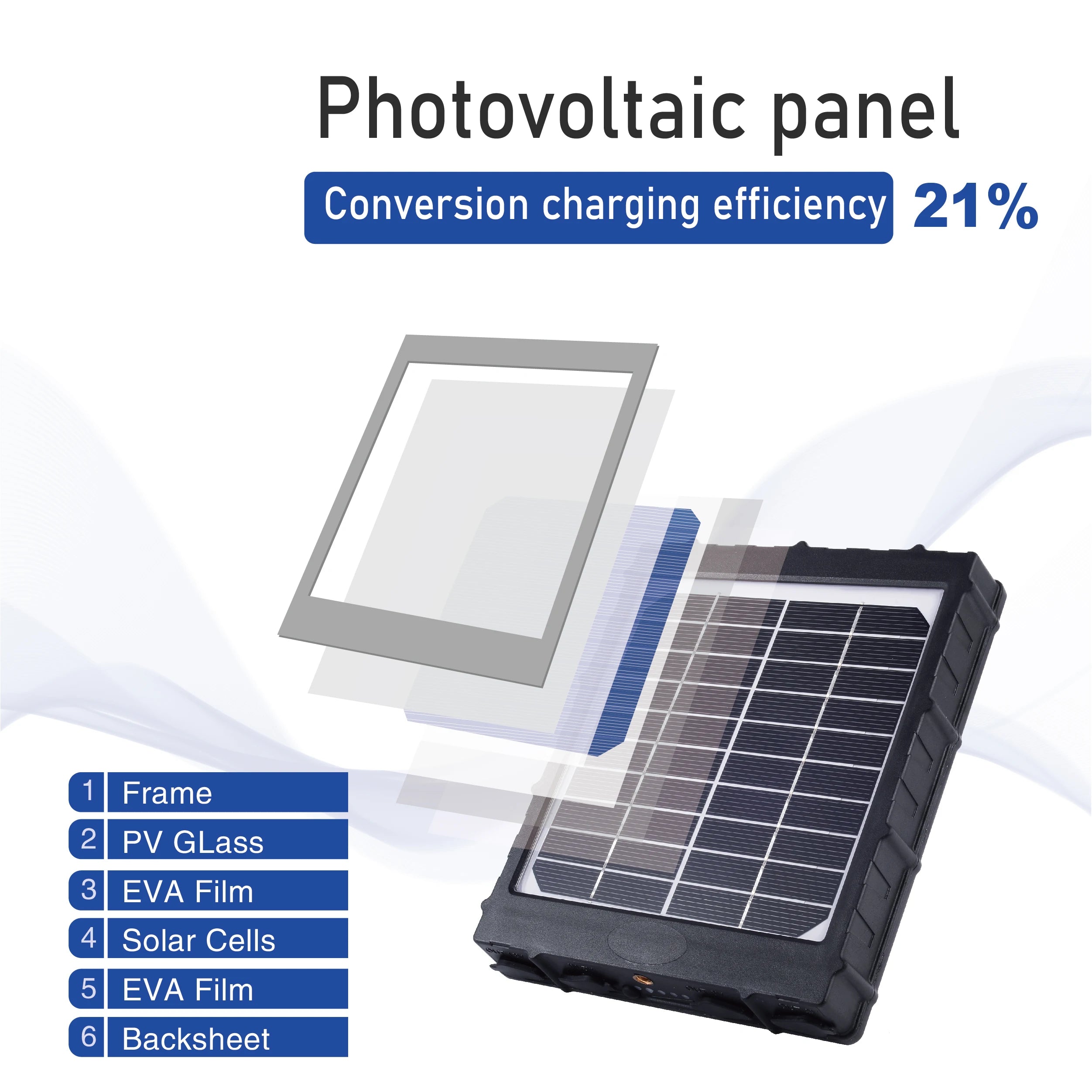 Photovoltaic panel

Conversion charging efficiency 21%

1 Frame
2 PV GLass
3 EVA Film
4 Solar Cells
5 EVA Film
6 Backsheet